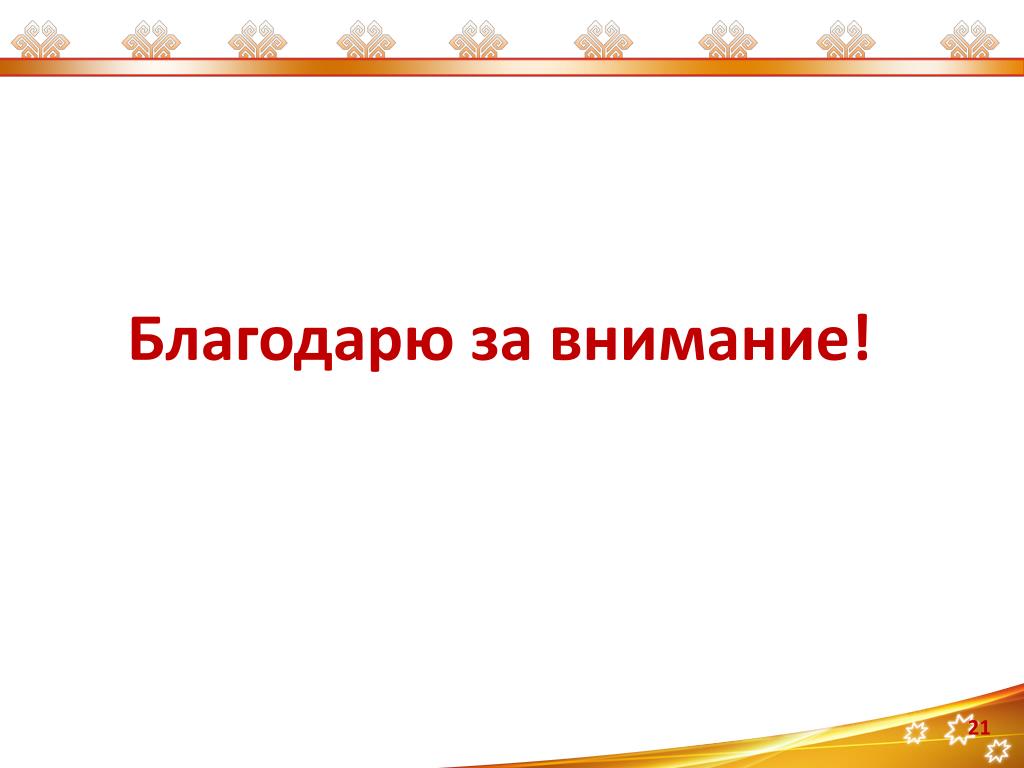 Благодарю за внимание!

21